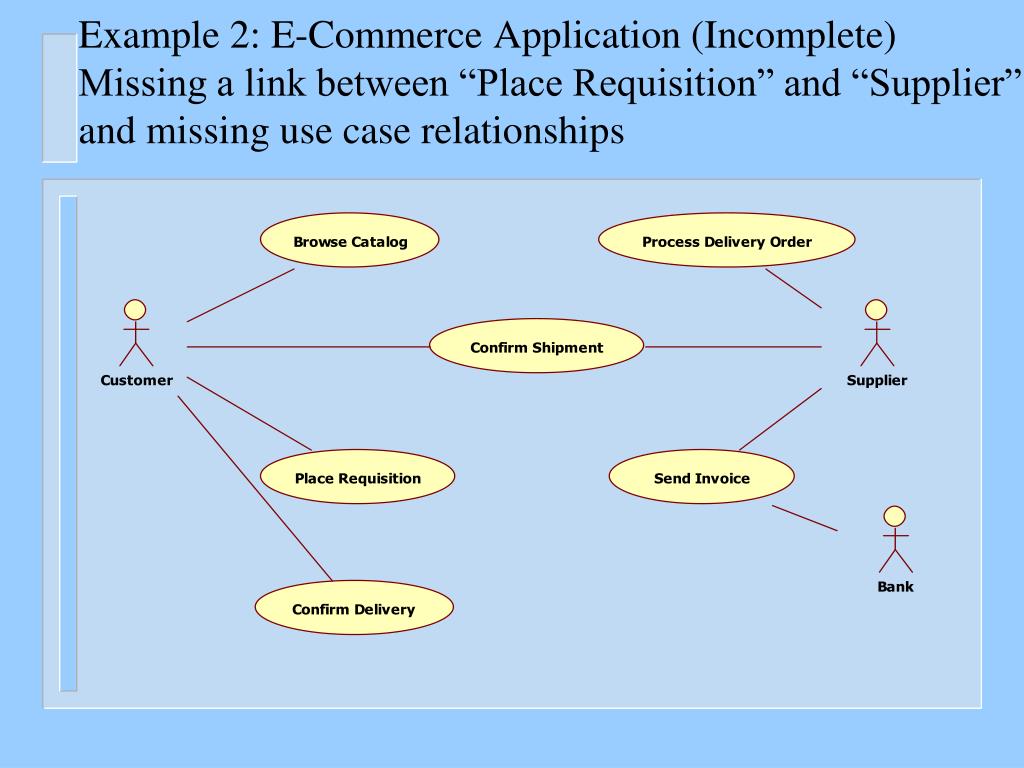 Example 2: E-Commerce Application (Incomplete) Missing a link between “Place Requisition” and “Supplier” and missing use case relationships

Browse Catalog

Process Delivery Order

Customer

Confirm Shipment

Supplier

Place Requisition

Send Invoice

Bank

Confirm Delivery